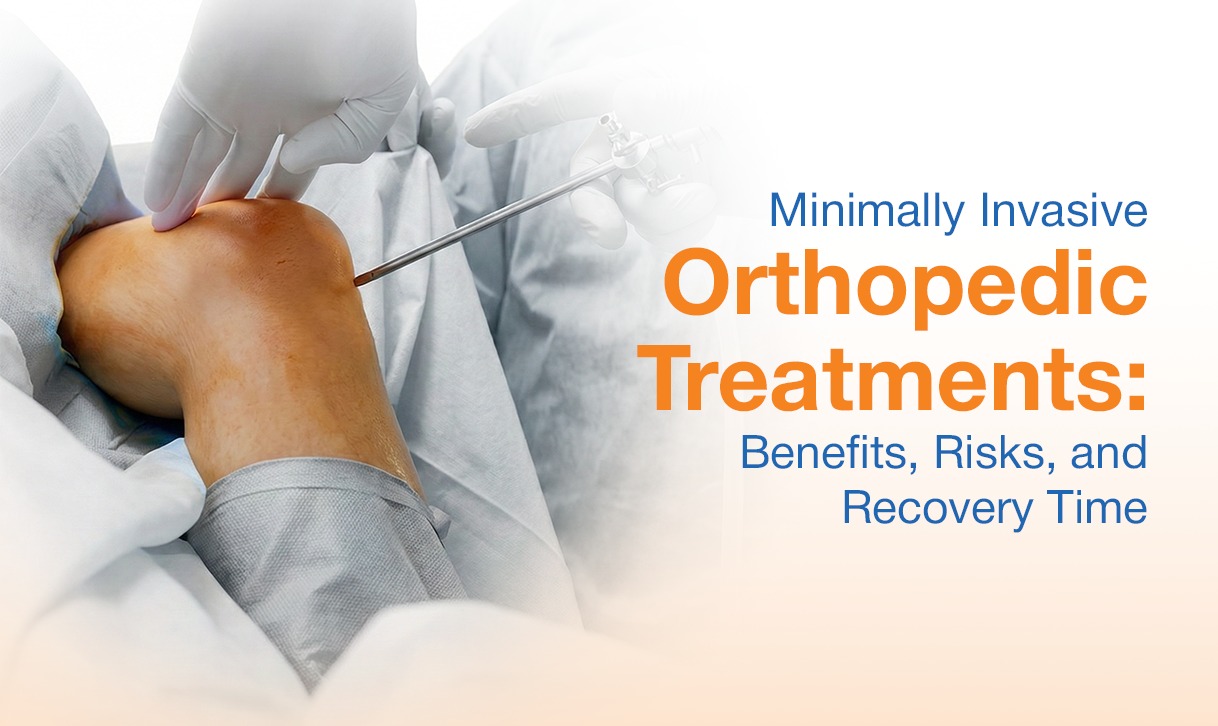 Minimally Invasive
Orthopedic Treatments:
Benefits, Risks, and Recovery Time